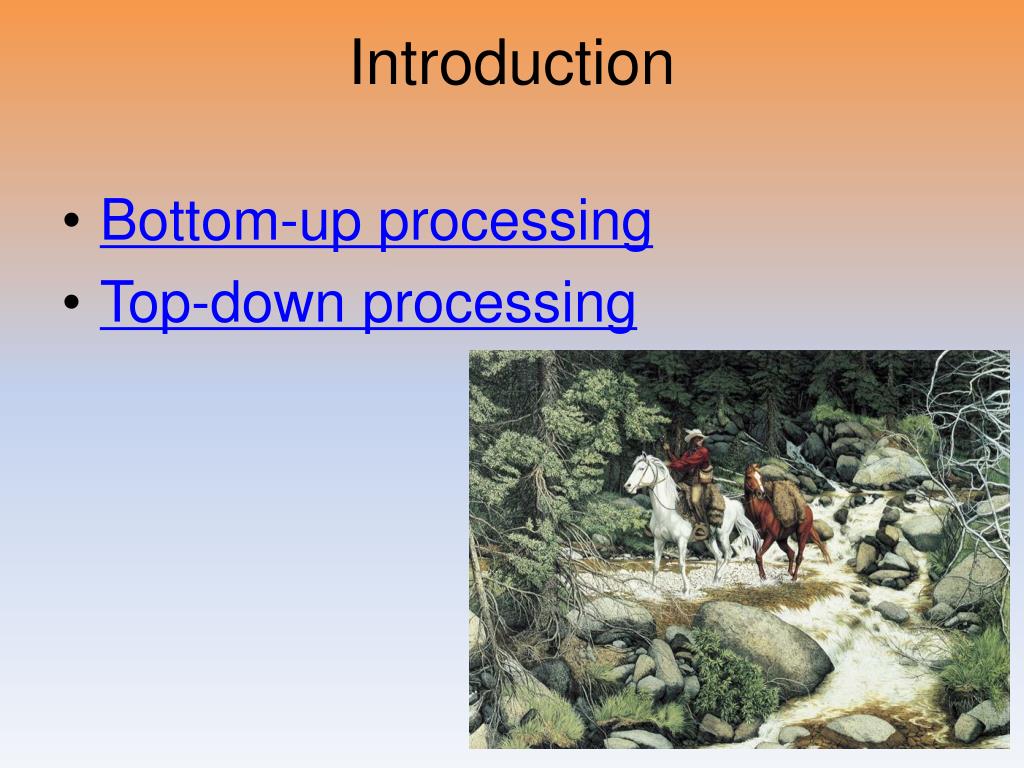 Introduction

• Bottom-up processing
• Top-down processing